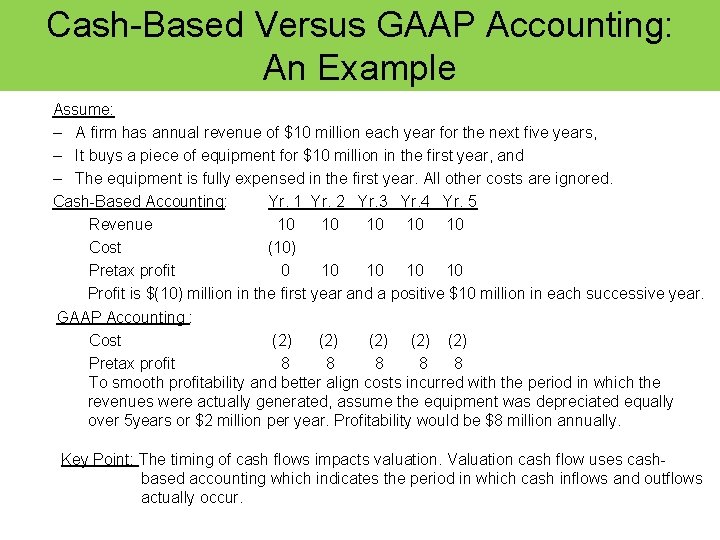 Cash-Based Versus GAAP Accounting: An Example

Assume:
– A firm has annual revenue of \$10 million each year for the next five years,
– It buys a piece of equipment for \$10 million in the first year, and
– The equipment is fully expensed in the first year. All other costs are ignored.

| Cash-Based Accounting: | Yr. 1 | Yr. 2 | Yr.3 | Yr.4 | Yr. 5 |
|---|---|---|---|---|---|
| Revenue | 10 | 10 | 10 | 10 | 10 |
| Cost | (10) | | | | |
| Pretax profit | 0 | 10 | 10 | 10 | 10 |

Profit is \$(10) million in the first year and a positive \$10 million in each successive year.

| GAAP Accounting : | | | | | |
|---|---|---|---|---|---|
| Cost | (2) | (2) | (2) | (2) | (2) |
| Pretax profit | 8 | 8 | 8 | 8 | 8 |

To smooth profitability and better align costs incurred with the period in which the revenues were actually generated, assume the equipment was depreciated equally over 5years or \$2 million per year. Profitability would be \$8 million annually.

Key Point: The timing of cash flows impacts valuation. Valuation cash flow uses cash-based accounting which indicates the period in which cash inflows and outflows actually occur.